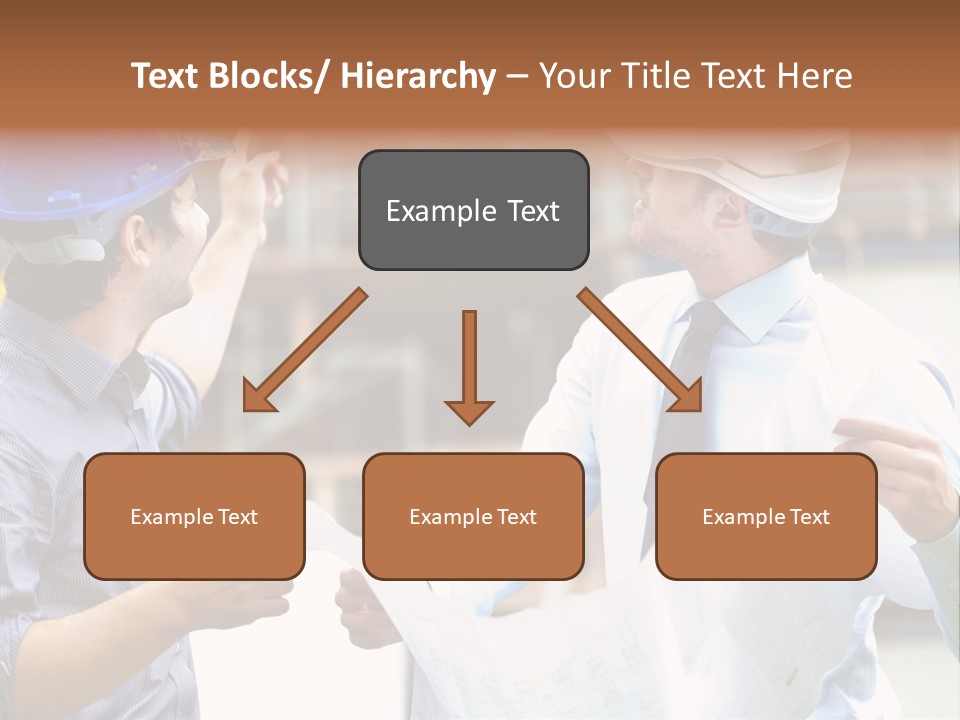 Text Blocks/ Hierarchy – Your Title Text Here

Example Text

Example Text

Example Text

Example Text